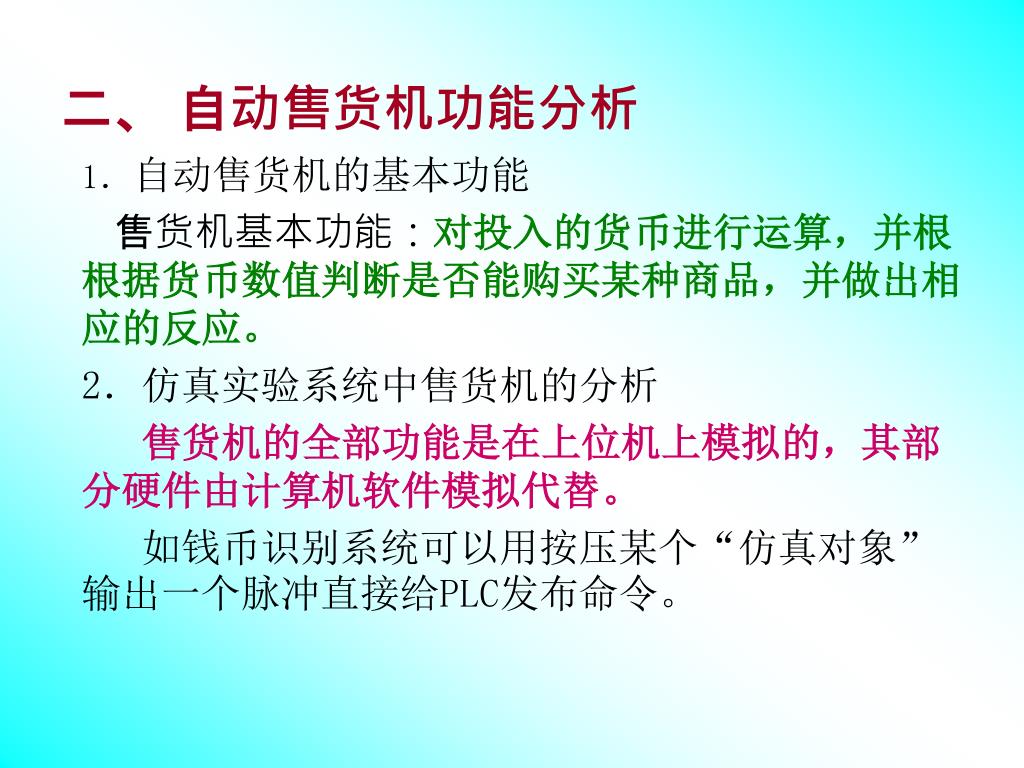 二、 自动售货机功能分析

1. 自动售货机的基本功能

售货机基本功能：对投入的货币进行运算，并根根据货币数值判断是否能购买某种商品，并做出相应的反应。

2. 仿真实验系统中售货机的分析

售货机的全部功能是在上位机上模拟的，其部分硬件由计算机软件模拟代替。

如钱币识别系统可以用按压某个“仿真对象”输出一个脉冲直接给PLC发布命令。